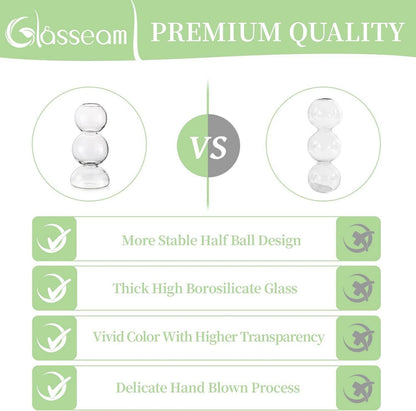 Glasseam

PREMIUM QUALITY

VS

More Stable Half Ball Design

Thick High Borosilicate Glass

Vivid Color With Higher Transparency

Delicate Hand Blown Process